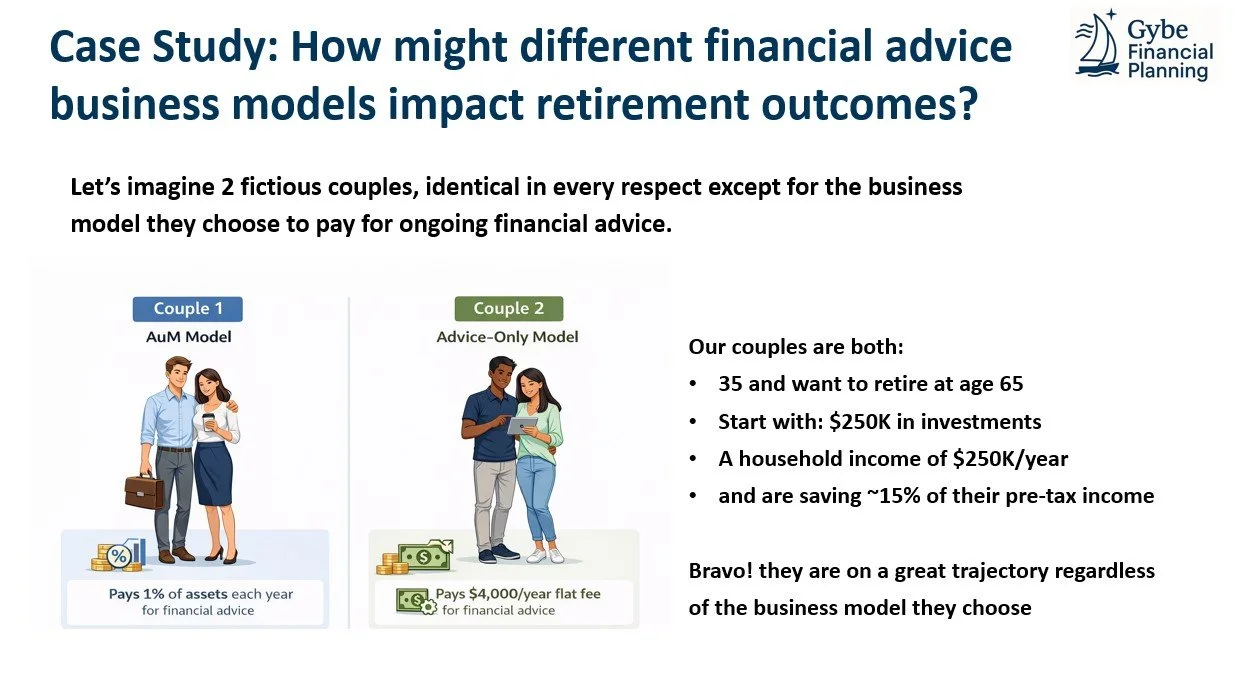 Case Study: How might different financial advice business models impact retirement outcomes?

Gybe Financial Planning

Let's imagine 2 fictious couples, identical in every respect except for the business model they choose to pay for ongoing financial advice.

Couple 1
AuM Model

Pays 1% of assets each year for financial advice

Couple 2
Advice-Only Model

Pays $4,000/year flat fee for financial advice

Our couples are both:
• 35 and want to retire at age 65
• Start with: $250K in investments
• A household income of $250K/year
• and are saving ~15% of their pre-tax income

Bravo! they are on a great trajectory regardless of the business model they choose